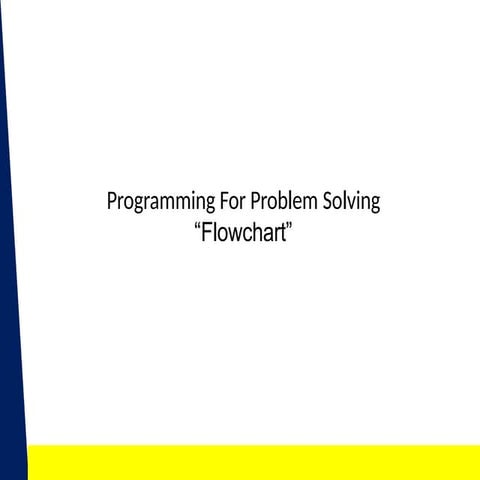 Programming For Problem Solving
“Flowchart”